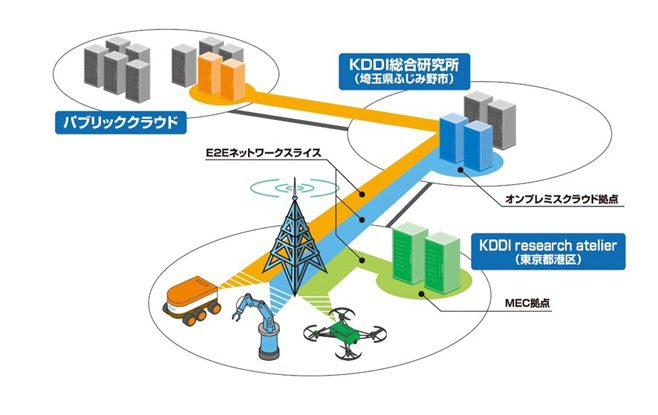 KDDI総合研究所
(埼玉県ふじみ野市)

パブリッククラウド

E2Eネットワークスライス

オンプレミスクラウド拠点

KDDI research atelier
(東京都港区)

MEC拠点